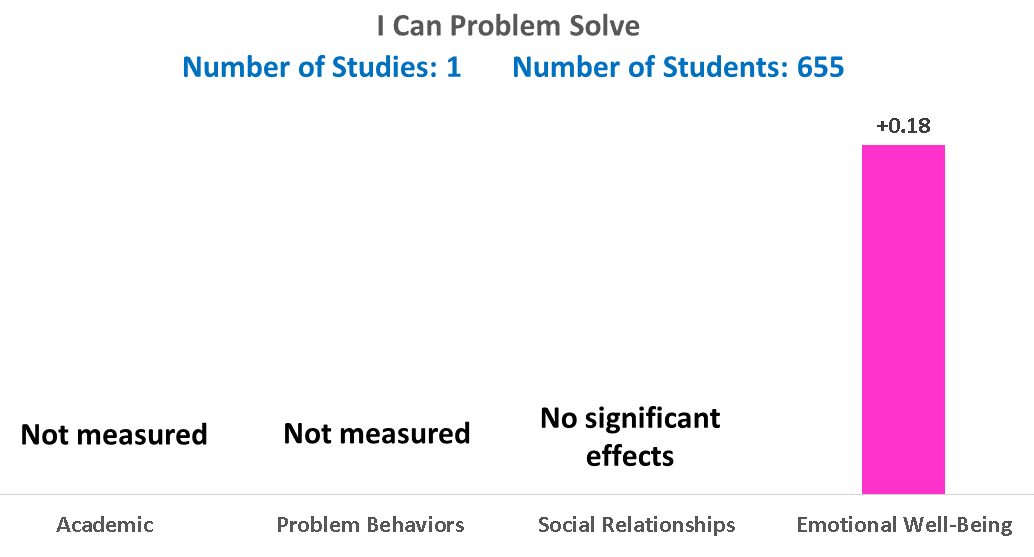 I Can Problem Solve

Number of Studies: 1    Number of Students: 655

+0.18

Not measured

Not measured

No significant effects

Academic

Problem Behaviors

Social Relationships

Emotional Well-Being